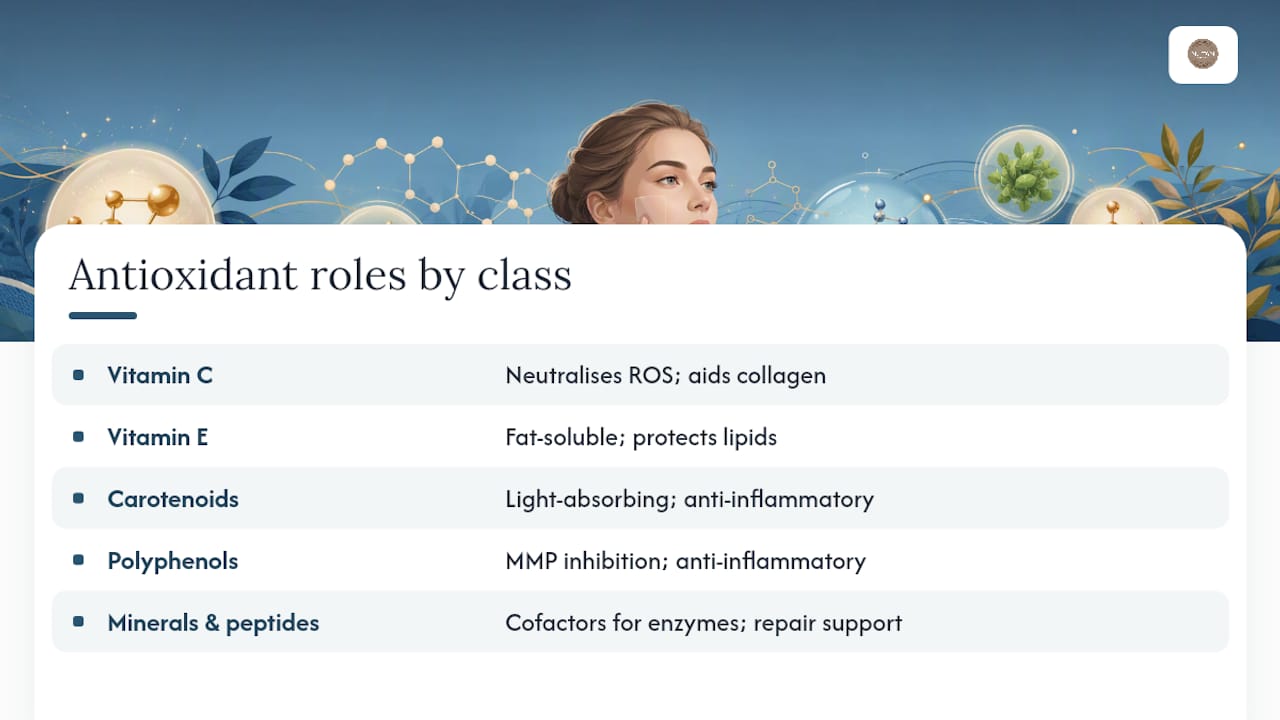 Antioxidant roles by class

| | |
|---|---|
| Vitamin C | Neutralises ROS; aids collagen |
| Vitamin E | Fat-soluble; protects lipids |
| Carotenoids | Light-absorbing; anti-inflammatory |
| Polyphenols | MMP inhibition; anti-inflammatory |
| Minerals & peptides | Cofactors for enzymes; repair support |